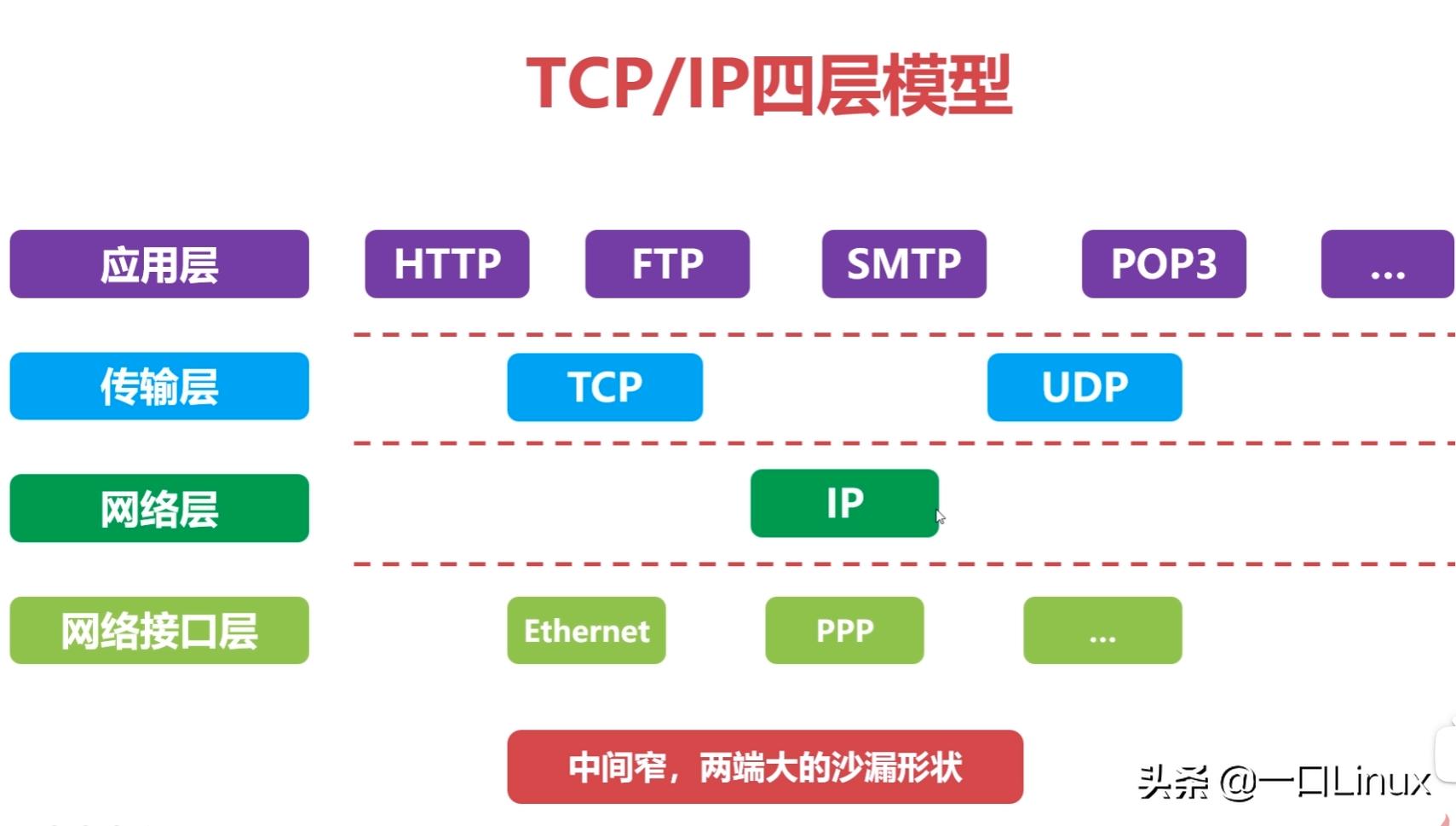 TCP/IP四层模型

应用层 HTTP FTP SMTP POP3 ...

传输层 TCP UDP

网络层 IP

网络接口层 Ethernet PPP ...

中间窄，两端大的沙漏形状

头条 @一口Linux